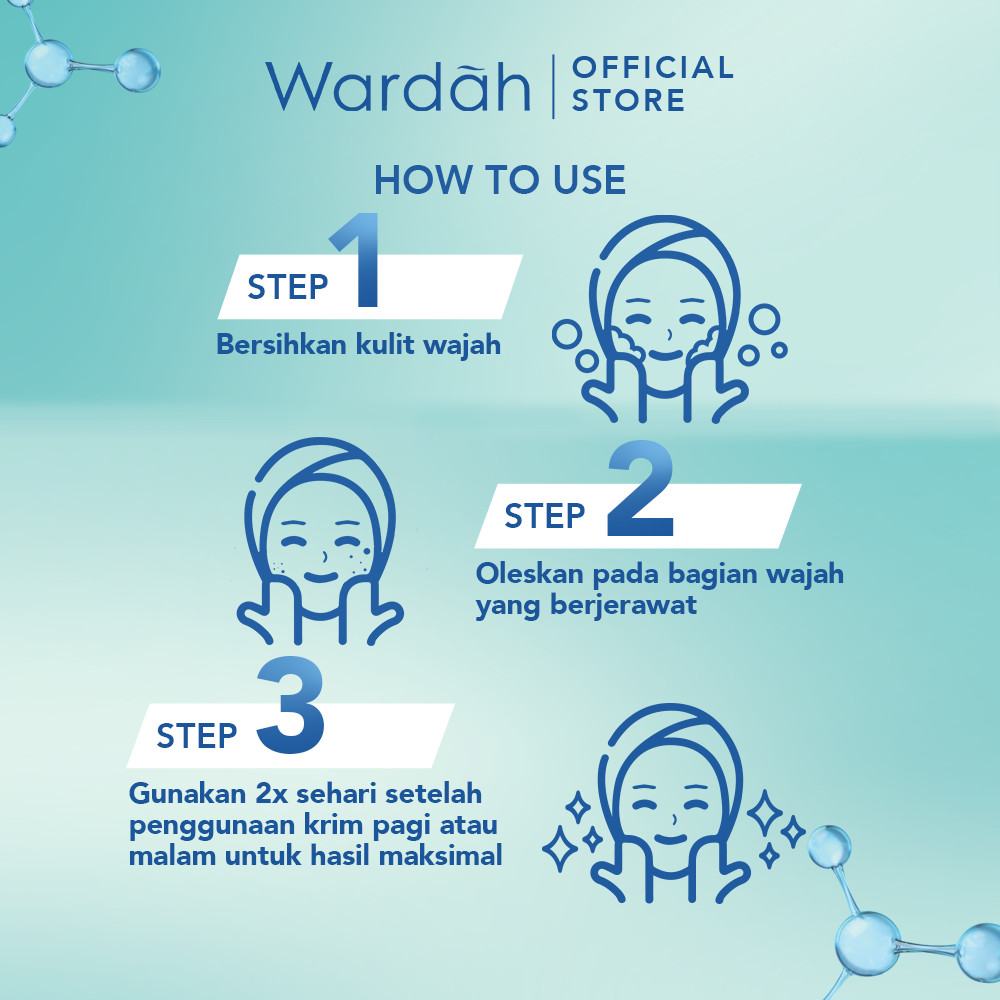 Wardah | OFFICIAL STORE

HOW TO USE

STEP 1
Bersihkan kulit wajah

STEP 2
Oleskan pada bagian wajah yang berjerawat

STEP 3
Gunakan 2x sehari setelah penggunaan krim pagi atau malam untuk hasil maksimal